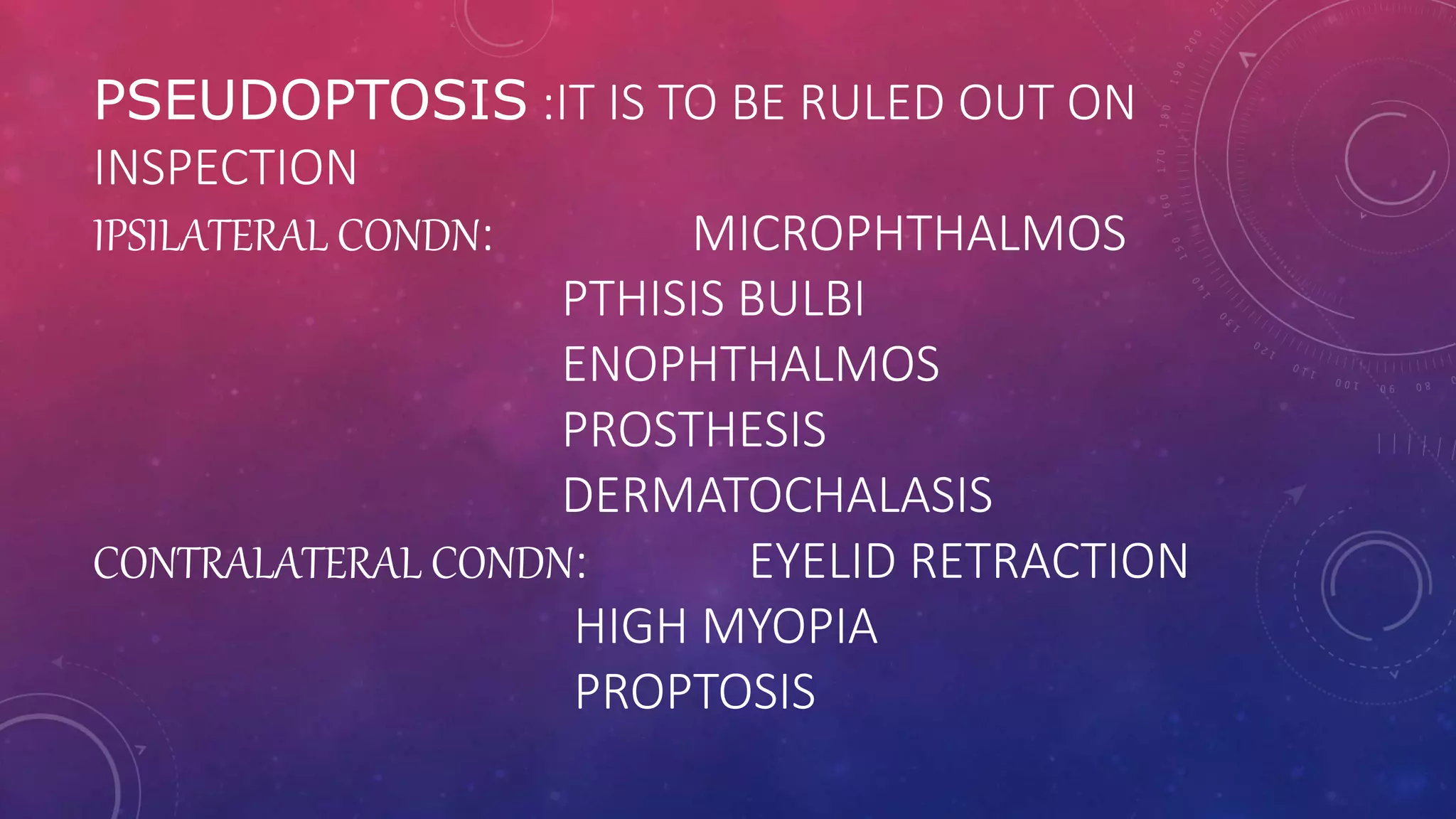 PSEUDOPTOSIS :IT IS TO BE RULED OUT ON INSPECTION

IPSILATERAL CONDN: MICROPHTHALMOS
PTHISIS BULBI
ENOPHTHALMOS
PROSTHESIS
DERMATOCHALASIS

CONTRALATERAL CONDN: EYELID RETRACTION
HIGH MYOPIA
PROPTOSIS